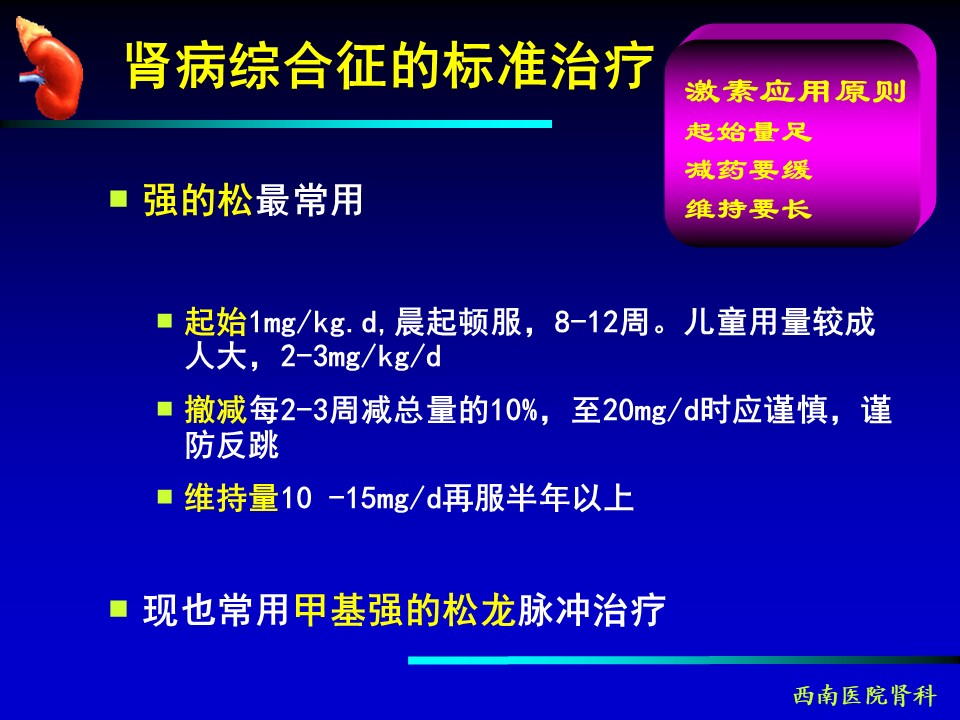 肾病综合征的标准治疗

激素应用原则
起始量足
减药要缓
维持要长

强的松最常用

起始1mg/kg.d,晨起顿服，8-12周。儿童用量较成人大，2-3mg/kg/d

撤减每2-3周减总量的10%，至20mg/d时应谨慎，谨防反跳

维持量10 -15mg/d再服半年以上

现也常用甲基强的松龙脉冲治疗

西南医院肾科